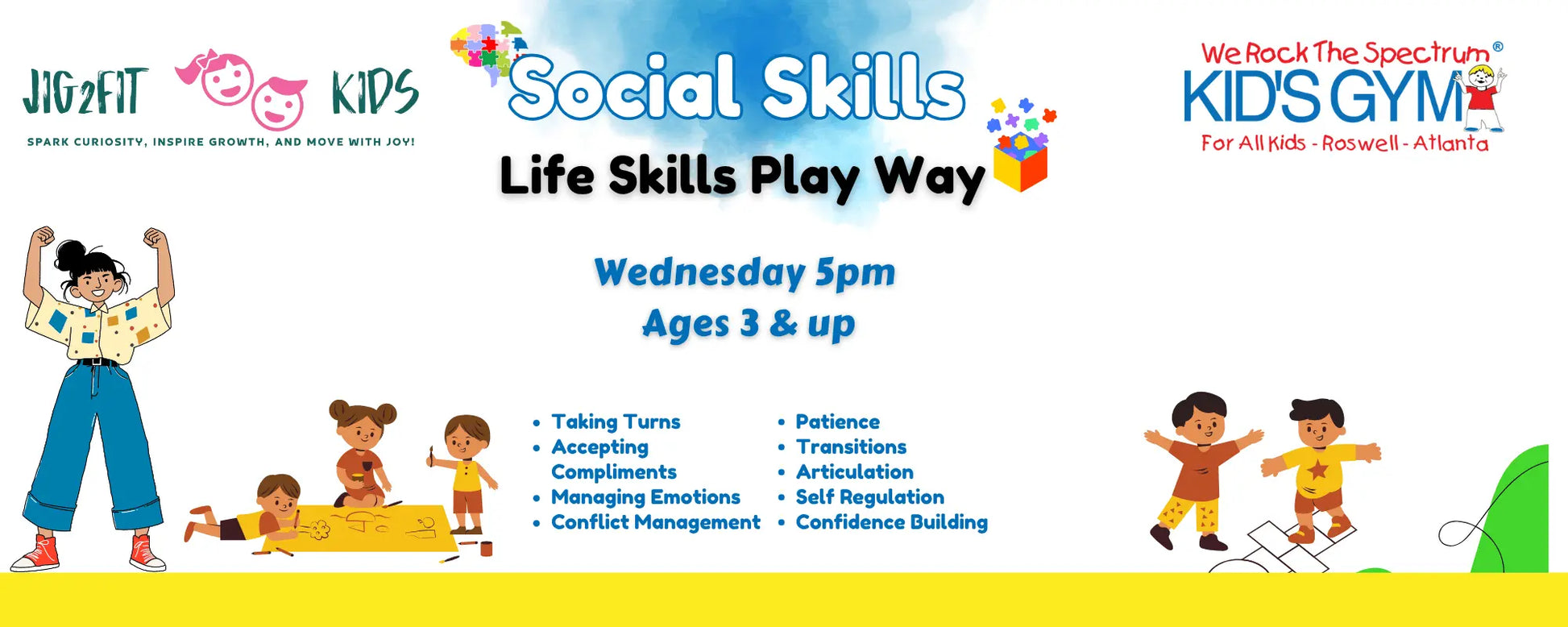 JIG2FIT KIDS
SPARK CURIOSITY, INSPIRE GROWTH, AND MOVE WITH JOY!

Social Skills
Life Skills Play Way

We Rock The Spectrum®
KID'S GYM
For All Kids - Roswell - Atlanta

Wednesday 5pm
Ages 3 & up

- Taking Turns
- Accepting Compliments
- Managing Emotions
- Conflict Management

- Patience
- Transitions
- Articulation
- Self Regulation
- Confidence Building